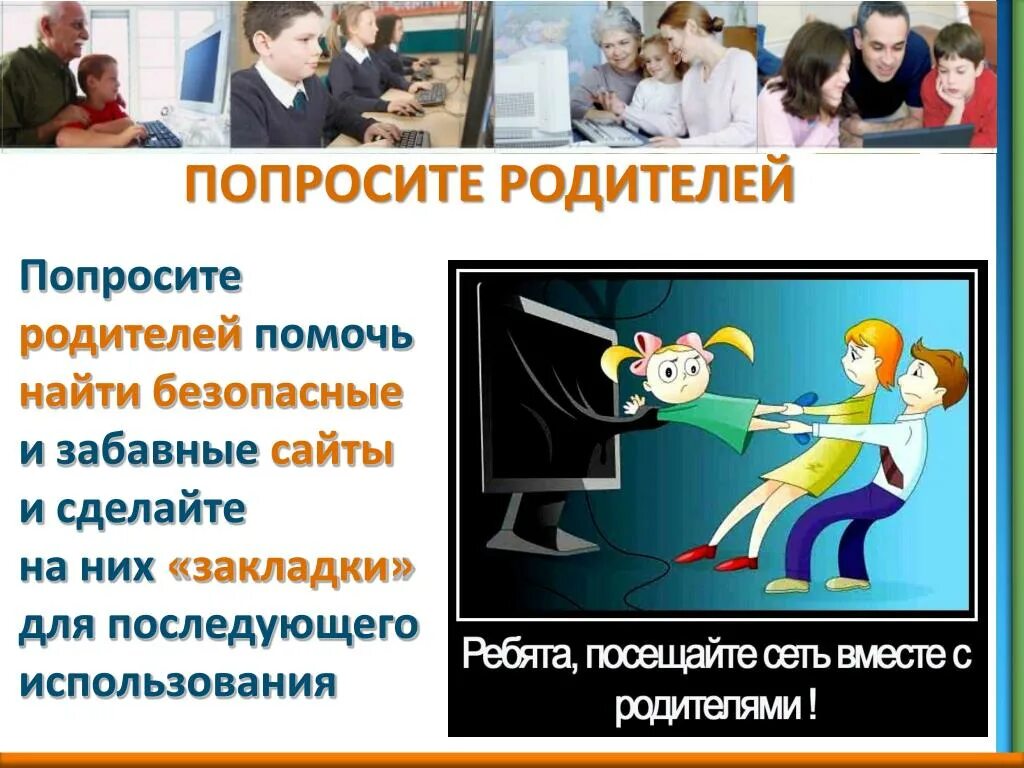 ПОПРОСИТЕ РОДИТЕЛЕЙ

Попросите родителей помочь найти безопасные и забавные сайты и сделайте на них «закладки» для последующего использования

Ребята, посещайте сеть вместе с родителями !